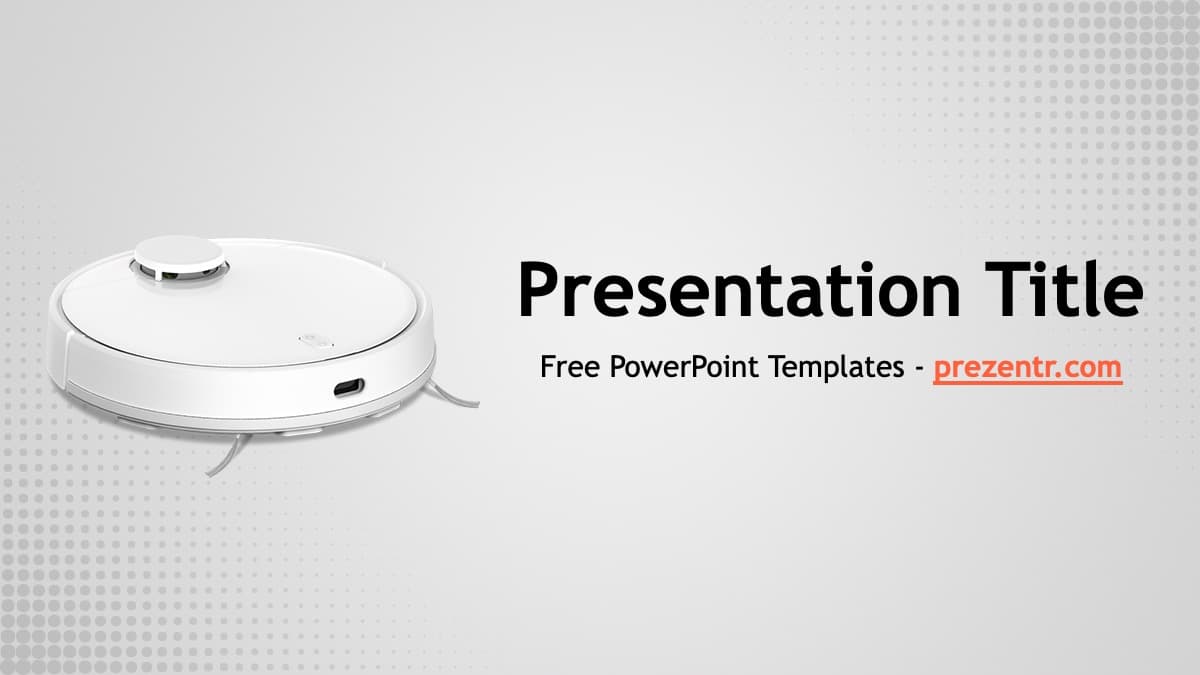 Presentation Title

Free PowerPoint Templates - prezentr.com